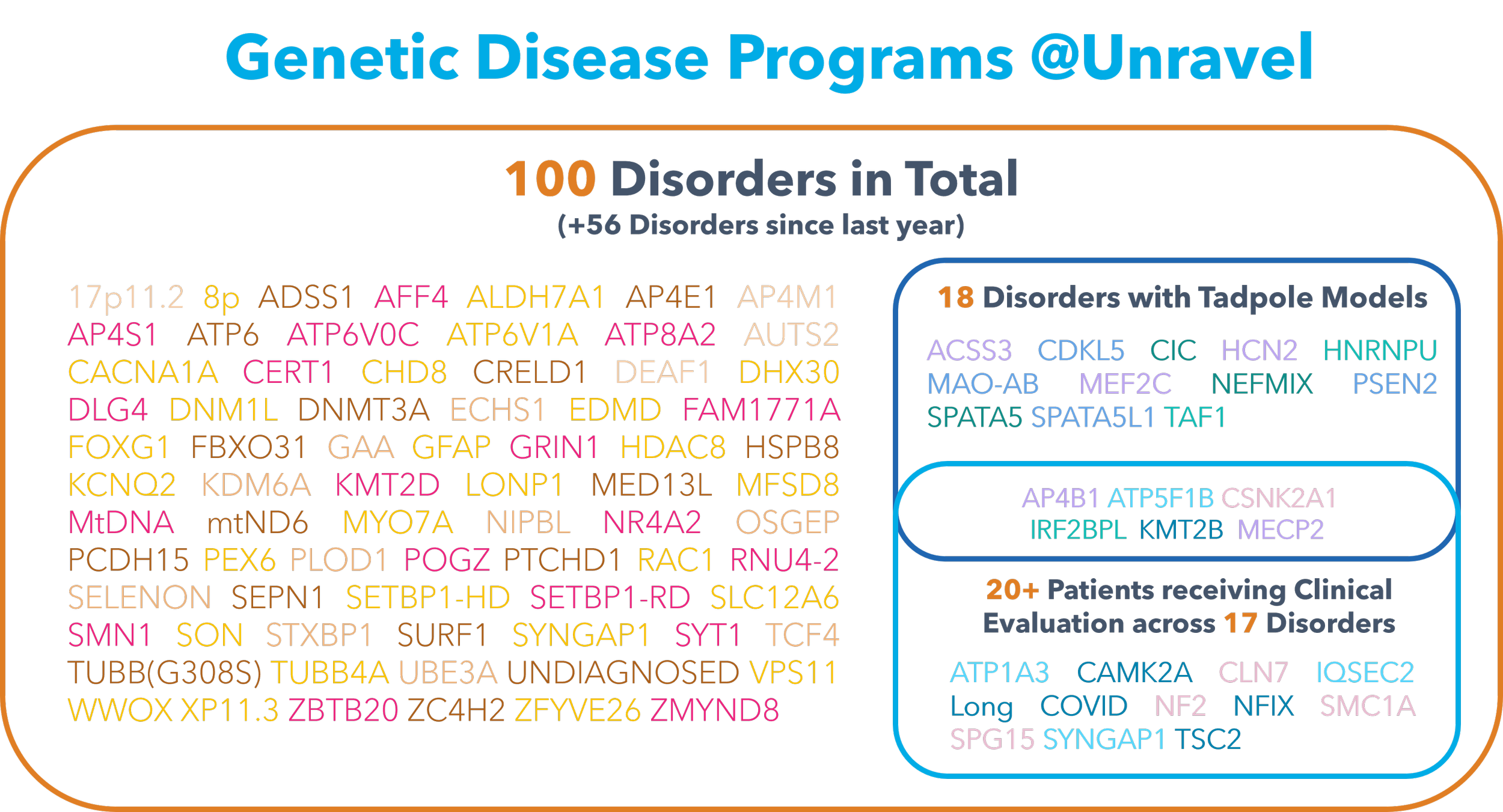 Genetic Disease Programs @Unravel

100 Disorders in Total
(+56 Disorders since last year)

17p11.2 8p ADSS1 AFF4 ALDH7A1 AP4E1 AP4M1 AP4S1 ATP6 ATP6V0C ATP6V1A ATP8A2 AUTS2 CACNA1A CERT1 CHD8 CRELD1 DEAF1 DHX30 DLG4 DNM1L DNMT3A ECHS1 EDMD FAM1771A FOXG1 FBXO31 GAA GFAP GRIN1 HDAC8 HSPB8 KCNQ2 KDM6A KMT2D LONP1 MED13L MFSD8 MtDNA mtND6 MYO7A NIPBL NR4A2 OSGEP PCDH15 PEX6 PLOD1 POGZ PTCHD1 RAC1 RNU4-2 SELENON SEPN1 SETBP1-HD SETBP1-RD SLC12A6 SMN1 SON STXBP1 SURF1 SYNGAP1 SYT1 TCF4 TUBB(G308S) TUBB4A UBE3A UNDIAGNOSED VPS11 WWOX XP11.3 ZBTB20 ZC4H2 ZFYVE26 ZMYND8

18 Disorders with Tadpole Models
ACSS3 CDKL5 CIC HCN2 HNRNPU MAO-AB MEF2C NEFMIX PSEN2 SPATA5 SPATA5L1 TAF1

AP4B1 ATP5F1B CSNK2A1 IRF2BPL KMT2B MECP2

20+ Patients receiving Clinical Evaluation across 17 Disorders
ATP1A3 CAMK2A CLN7 IQSEC2 Long COVID NF2 NFIX SMC1A SPG15 SYNGAP1 TSC2